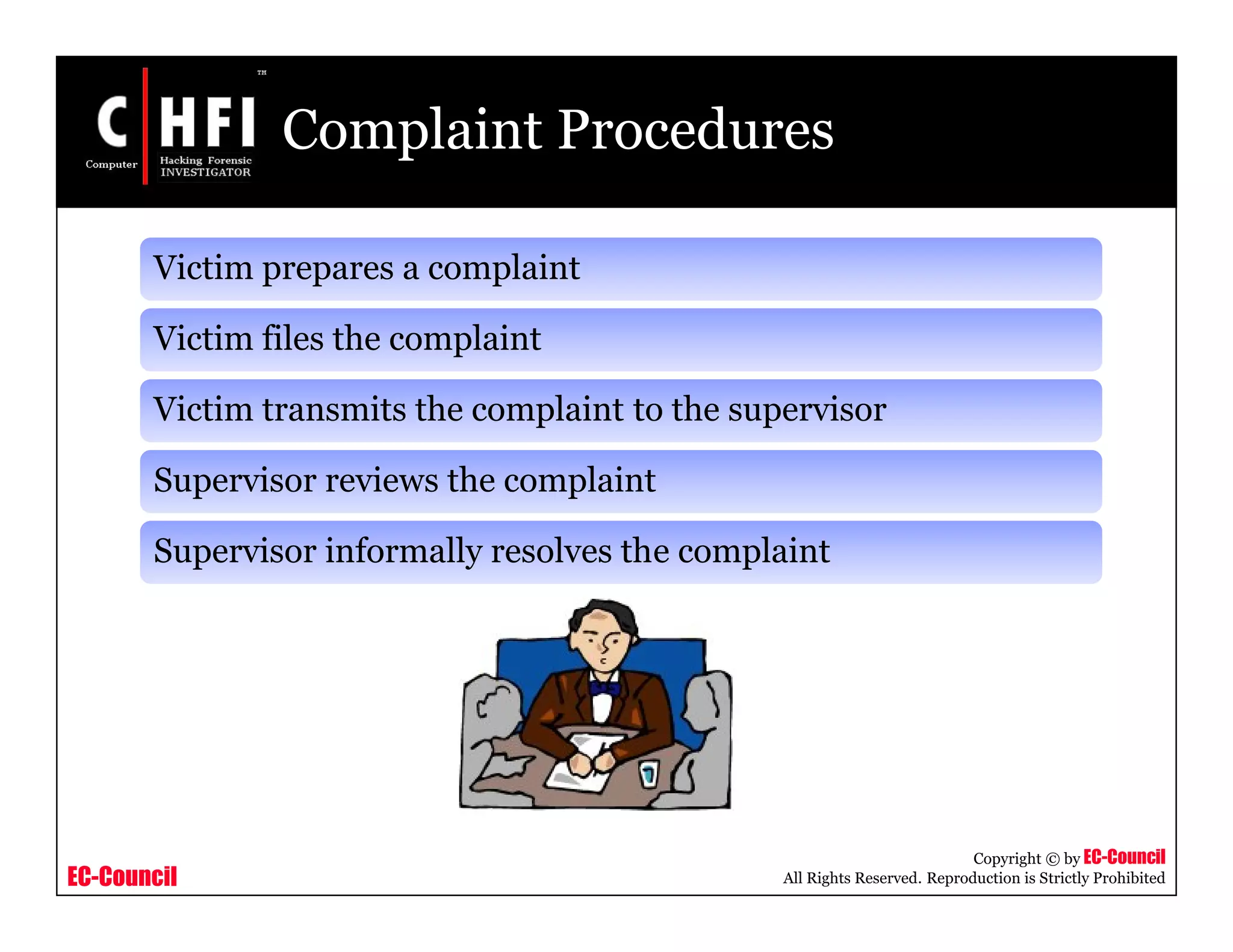 C HFI
TM
Computer Hacking Forensic INVESTIGATOR

Complaint Procedures

Victim prepares a complaint

Victim files the complaint

Victim transmits the complaint to the supervisor

Supervisor reviews the complaint

Supervisor informally resolves the complaint

EC-Council

Copyright © by EC-Council
All Rights Reserved. Reproduction is Strictly Prohibited